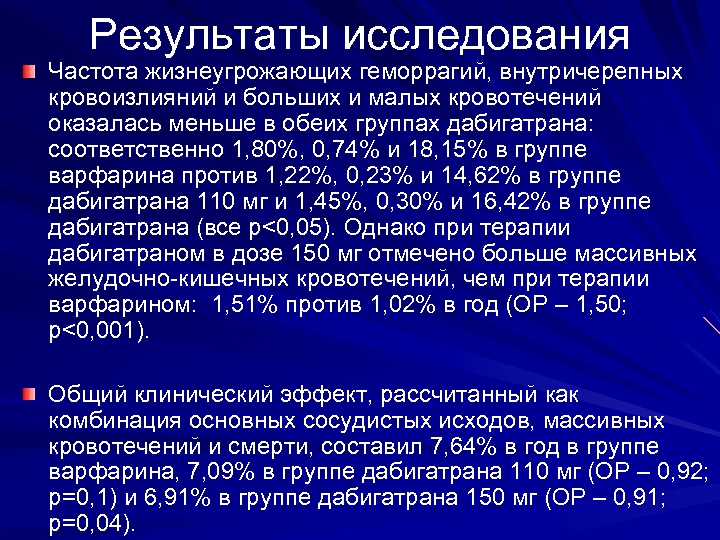 Результаты исследования

Частота жизнеугрожающих геморрагий, внутричерепных кровоизлияний и больших и малых кровотечений оказалась меньше в обеих группах дабигатрана: соответственно 1,80%, 0,74% и 18,15% в группе варфарина против 1,22%, 0,23% и 14,62% в группе дабигатрана 110 мг и 1,45%, 0,30% и 16,42% в группе дабигатрана (все p<0,05). Однако при терапии дабигатраном в дозе 150 мг отмечено больше массивных желудочно-кишечных кровотечений, чем при терапии варфарином: 1,51% против 1,02% в год (ОР – 1,50; p<0,001).

Общий клинический эффект, рассчитанный как комбинация основных сосудистых исходов, массивных кровотечений и смерти, составил 7,64% в год в группе варфарина, 7,09% в группе дабигатрана 110 мг (ОР – 0,92; p=0,1) и 6,91% в группе дабигатрана 150 мг (ОР – 0,91; p=0,04).